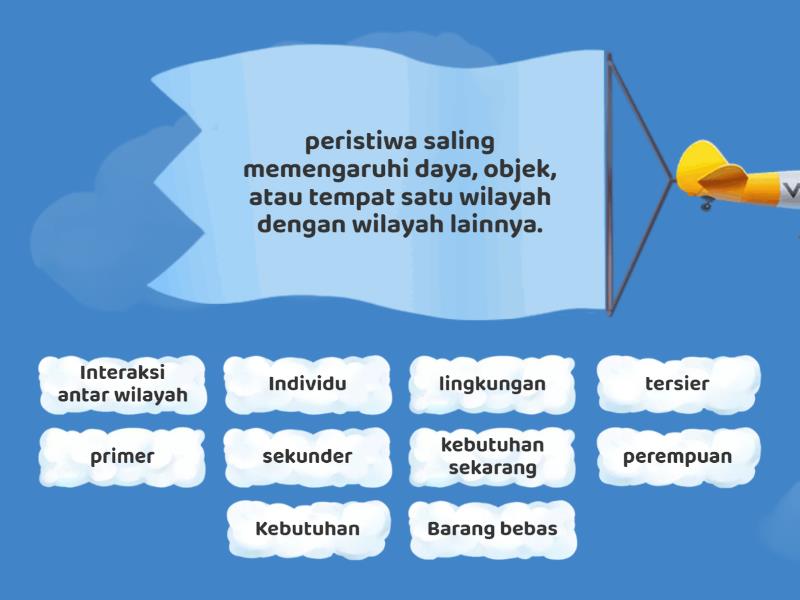 peristiwa saling memengaruhi daya, objek, atau tempat satu wilayah dengan wilayah lainnya.

Interaksi antar wilayah

Individu

lingkungan

tersier

primer

sekunder

kebutuhan sekarang

perempuan

Kebutuhan

Barang bebas